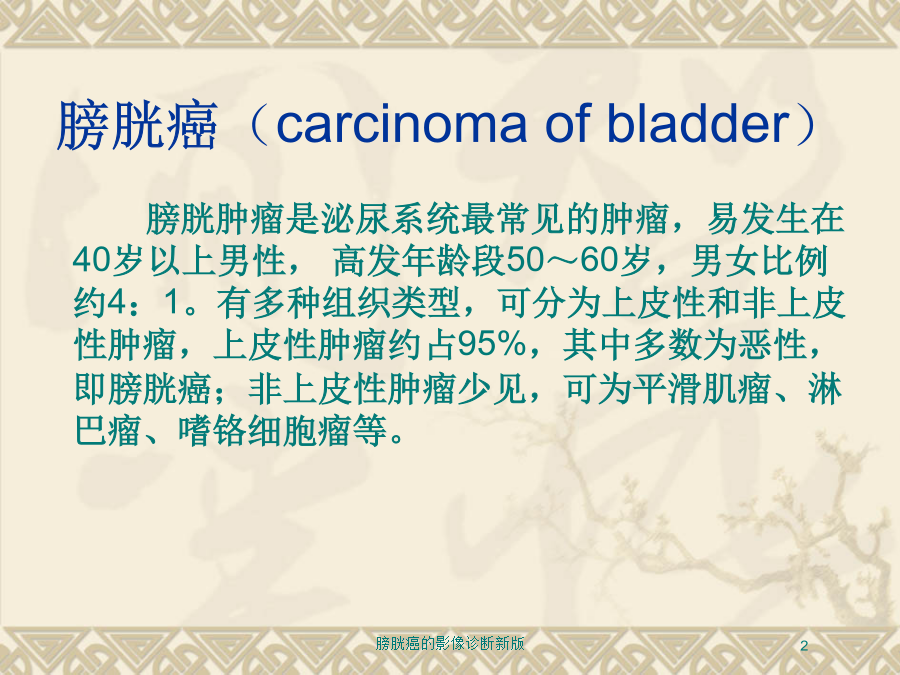 膀胱癌（carcinoma of bladder）

膀胱肿瘤是泌尿系统最常见的肿瘤，易发生在40岁以上男性， 高发年龄段50～60岁，男女比例约4：1。有多种组织类型，可分为上皮性和非上皮性肿瘤，上皮性肿瘤约占95%，其中多数为恶性，即膀胱癌；非上皮性肿瘤少见，可为平滑肌瘤、淋巴瘤、嗜铬细胞瘤等。

膀胱癌的影像诊断新版

2